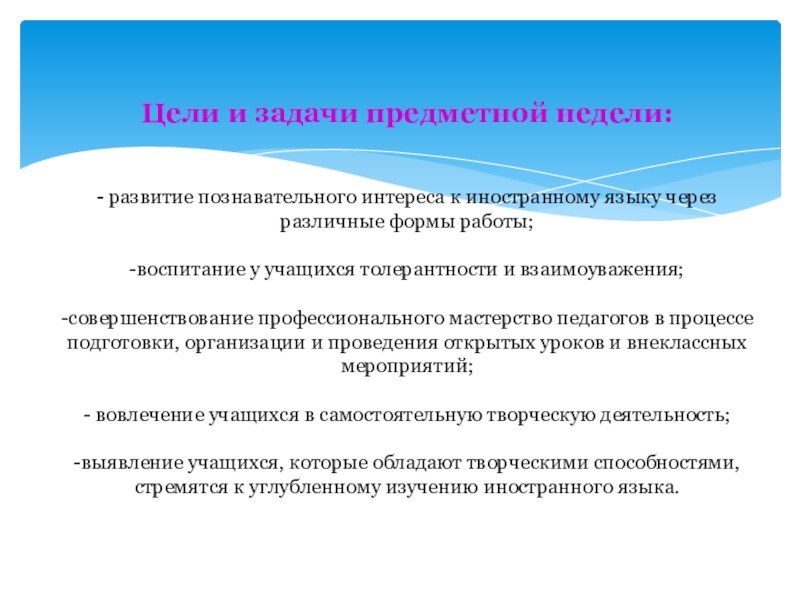 Цели и задачи предметной недели:

- развитие познавательного интереса к иностранному языку через различные формы работы;

-воспитание у учащихся толерантности и взаимоуважения;

-совершенствование профессионального мастерство педагогов в процессе подготовки, организации и проведения открытых уроков и внеклассных мероприятий;

- вовлечение учащихся в самостоятельную творческую деятельность;

-выявление учащихся, которые обладают творческими способностями, стремятся к углубленному изучению иностранного языка.